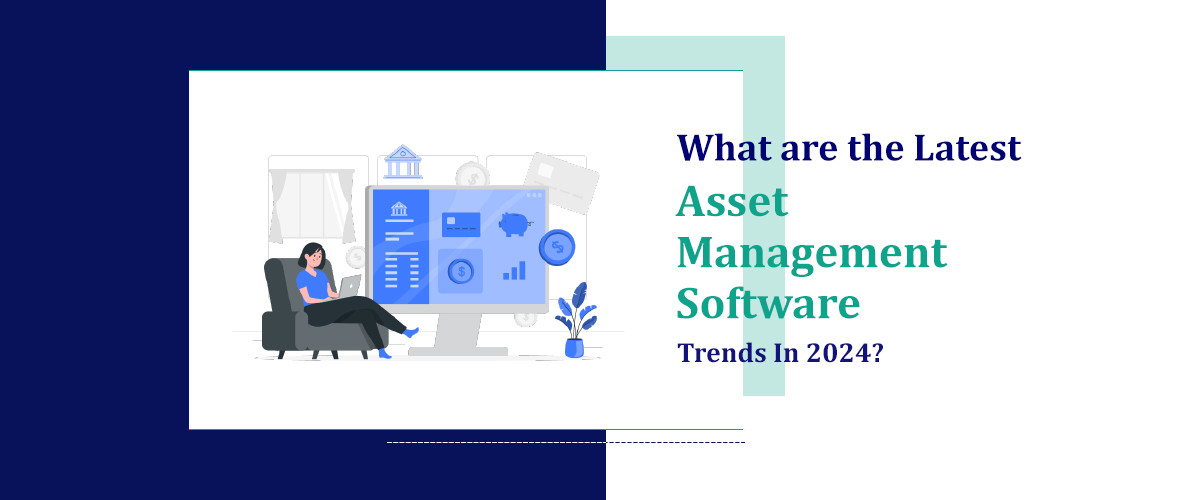 What are the Latest
Asset Management Software
Trends In 2024?